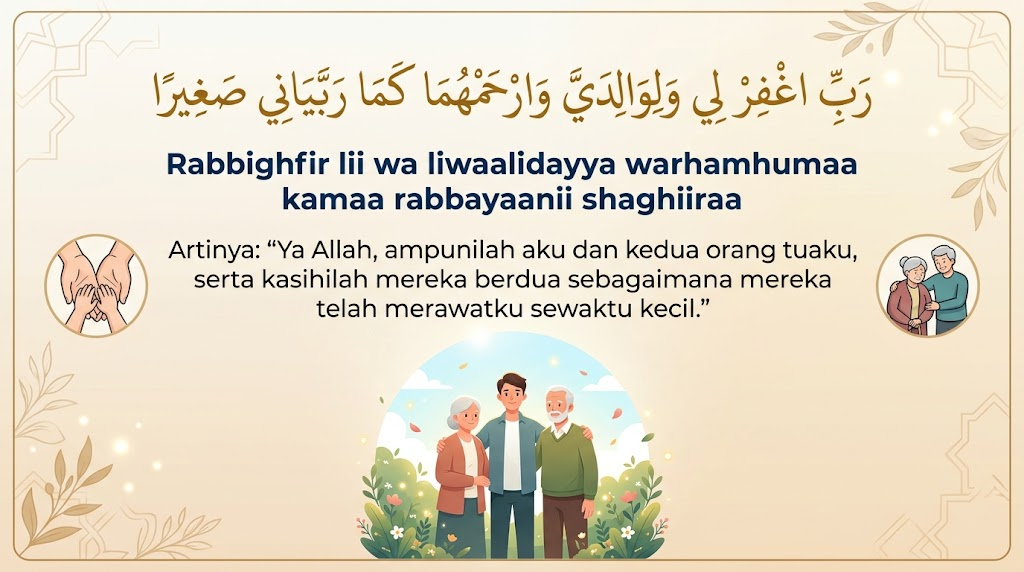 رَبِّ اغْفِرْ لِي وَلِوَالِدَيَّ وَارْحَمْهُمَا كَمَا رَبَّيَانِي صَغِيرًا

Rabbighfir lii wa liwaalidayya warhamhumaa kamaa rabbayaanii shaghiiraa

Artinya: “Ya Allah, ampunilah aku dan kedua orang tuaku, serta kasihilah mereka berdua sebagaimana mereka telah merawatku sewaktu kecil.”